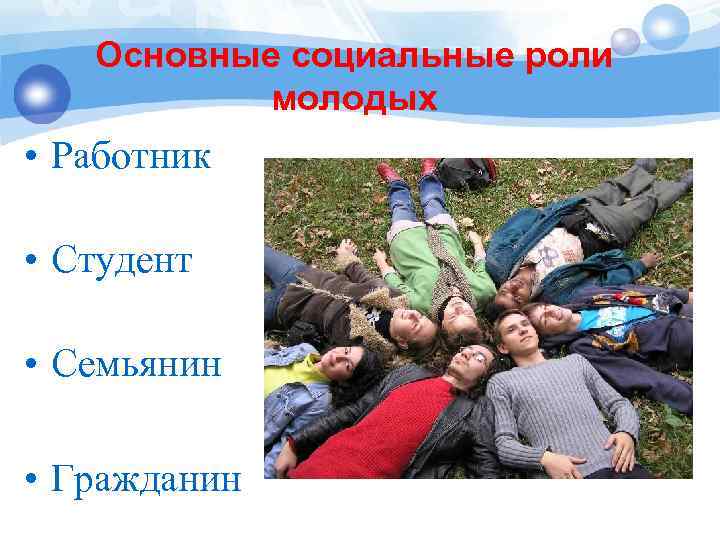 Основные социальные роли молодых

• Работник

• Студент

• Семьянин

• Гражданин